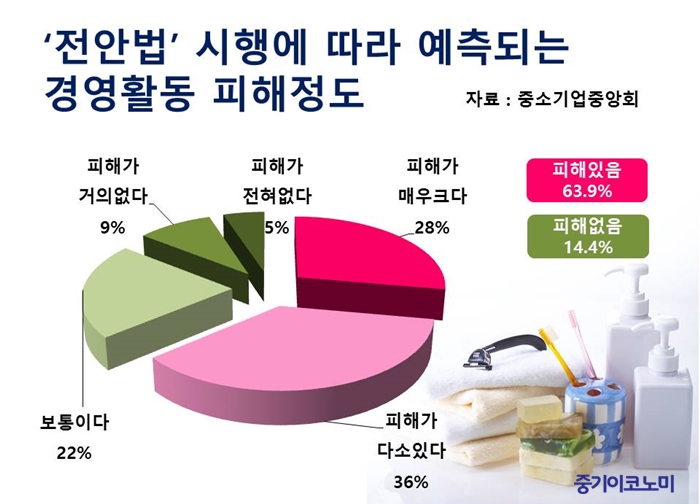 ‘전안법’ 시행에 따라 예측되는 경영활동 피해정도

자료 : 중소기업중앙회

피해가 거의없다 9%

피해가 전혀없다 5%

피해가 매우크다 28%

피해있음 63.9%

피해없음 14.4%

보통이다 22%

피해가 다소있다 36%

중기이코노미